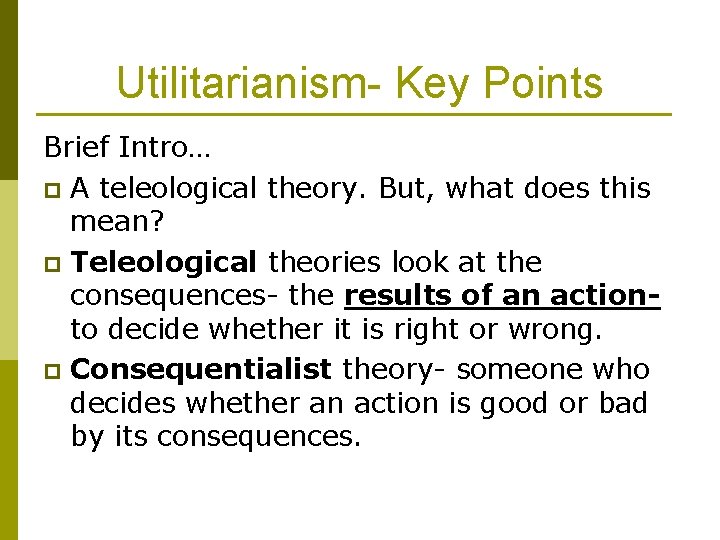 Utilitarianism- Key Points

Brief Intro…

A teleological theory. But, what does this mean?

Teleological theories look at the consequences- the results of an action- to decide whether it is right or wrong.

Consequentialist theory- someone who decides whether an action is good or bad by its consequences.